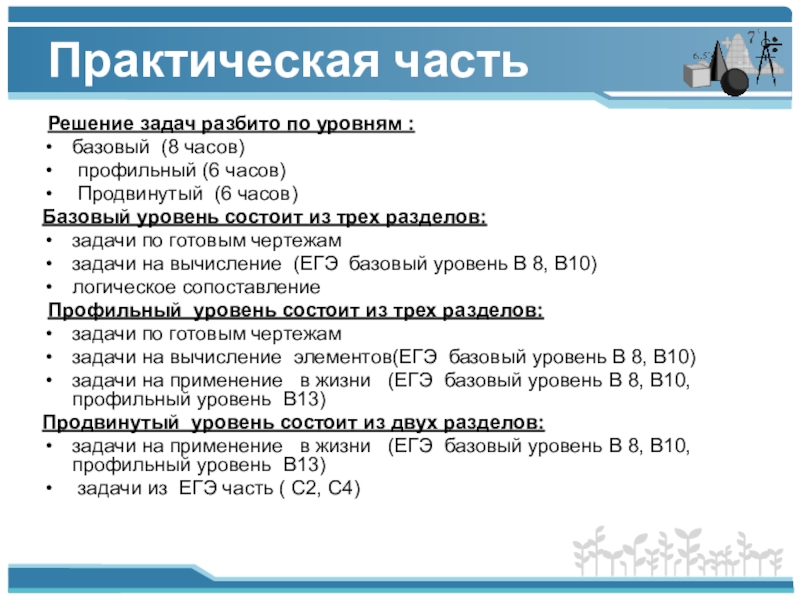 Практическая часть

Решение задач разбито по уровням :
• базовый (8 часов)
• профильный (6 часов)
• Продвинутый (6 часов)

Базовый уровень состоит из трех разделов:
• задачи по готовым чертежам
• задачи на вычисление (ЕГЭ базовый уровень В 8, В10)
• логическое сопоставление

Профильный уровень состоит из трех разделов:
• задачи по готовым чертежам
• задачи на вычисление элементов(ЕГЭ базовый уровень В 8, В10)
• задачи на применение в жизни (ЕГЭ базовый уровень В 8, В10, профильный уровень В13)

Продвинутый уровень состоит из двух разделов:
• задачи на применение в жизни (ЕГЭ базовый уровень В 8, В10, профильный уровень В13)
• задачи из ЕГЭ часть ( С2, С4)